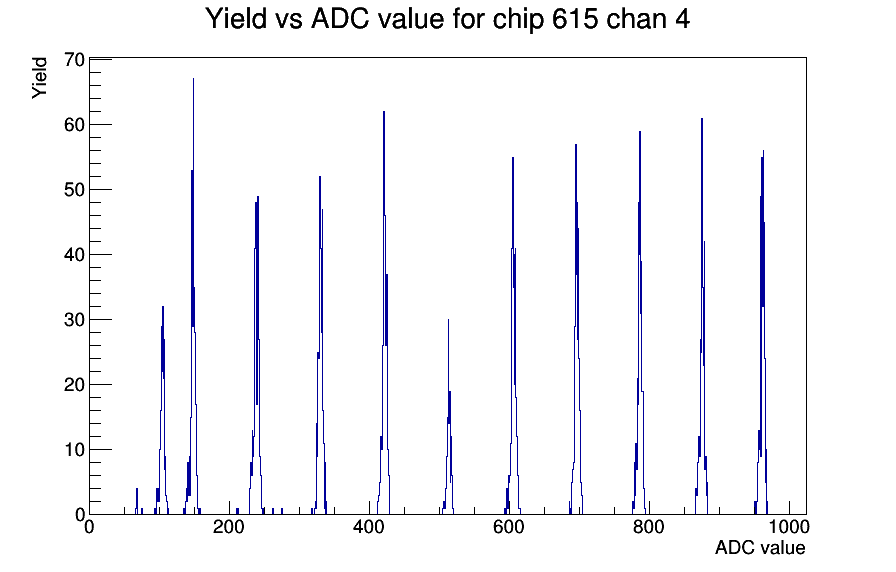 Yield vs ADC value for chip 615 chan 4

Yield

70
60
50
40
30
20
10
0

0
200
400
600
800
1000

ADC value